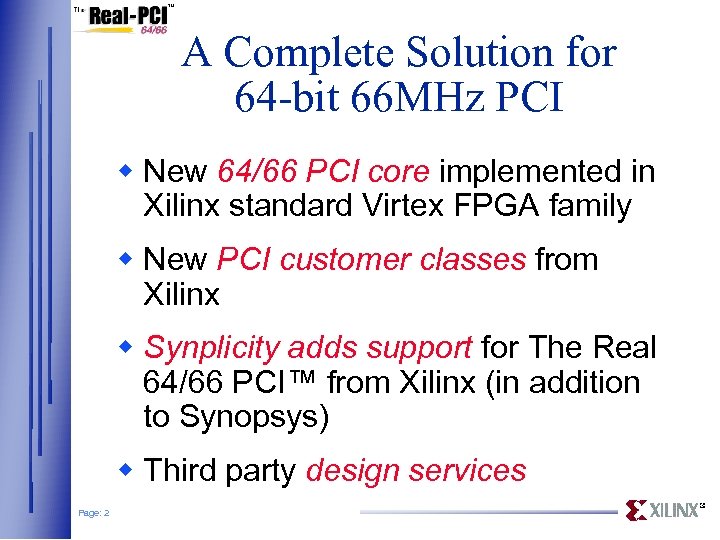 The Real-PCI™ 64/66

A Complete Solution for 64-bit 66MHz PCI

◆ New 64/66 PCI core implemented in Xilinx standard Virtex FPGA family

◆ New PCI customer classes from Xilinx

◆ Synplicity adds support for The Real 64/66 PCI™ from Xilinx (in addition to Synopsys)

◆ Third party design services

Page: 2

XILINX®